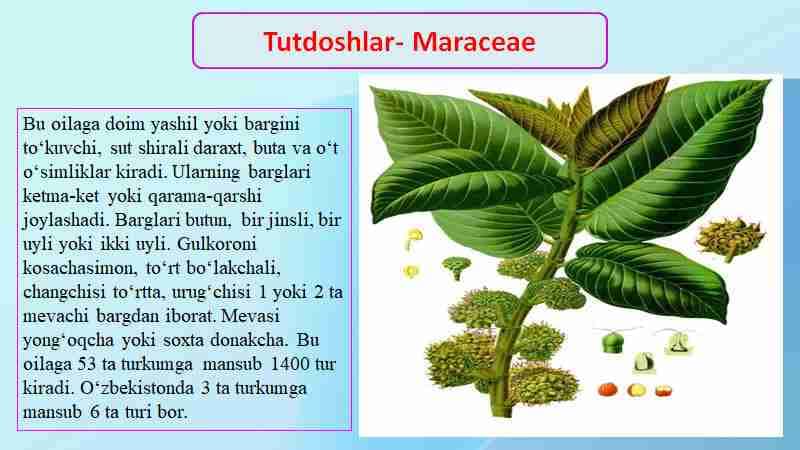 Tutdoshlar- Maraceae

Bu oilaga doim yashil yoki bargini to‘kuvchi, sut shirali daraxt, buta va o‘t o‘simliklar kiradi. Ularning barglari ketma-ket yoki qarama-qarshi joylashadi. Barglari butun, bir jinsli, bir uyli yoki ikki uyli. Gulkoroni kosachasimon, to‘rt bo‘lakchali, changchisi to‘rtta, urug‘chisi 1 yoki 2 ta mevachi bargdan iborat. Mevasi yong‘oqcha yoki soxta donakcha. Bu oilaga 53 ta turkumga mansub 1400 tur kiradi. O‘zbekistonda 3 ta turkumga mansub 6 ta turi bor.